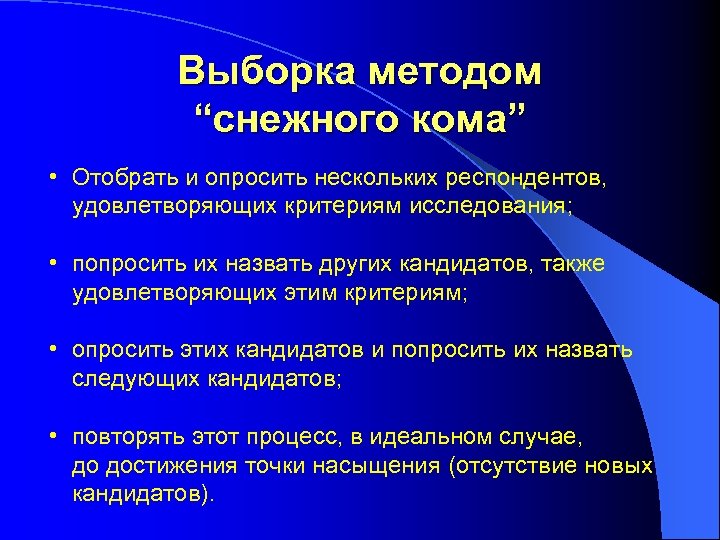 Выборка методом “снежного кома”

• Отобрать и опросить нескольких респондентов, удовлетворяющих критериям исследования;

• попросить их назвать других кандидатов, также удовлетворяющих этим критериям;

• опросить этих кандидатов и попросить их назвать следующих кандидатов;

• повторять этот процесс, в идеальном случае, до достижения точки насыщения (отсутствие новых кандидатов).